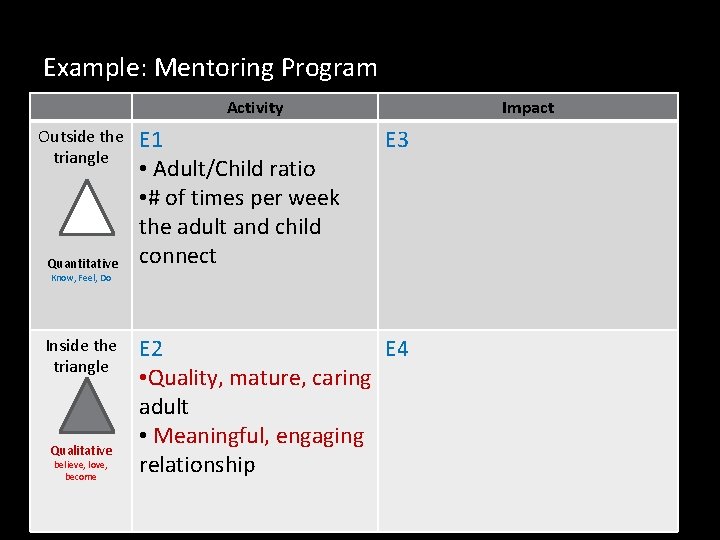 Example: Mentoring Program

| | Activity | Impact |
|---|---|---|
| Outside the triangle Quantitative Know, Feel, Do | E1 • Adult/Child ratio •# of times per week the adult and child connect | E3 |
| Inside the triangle Qualitative believe, love, become | E2 •Quality, mature, caring adult • Meaningful, engaging relationship | E4 |